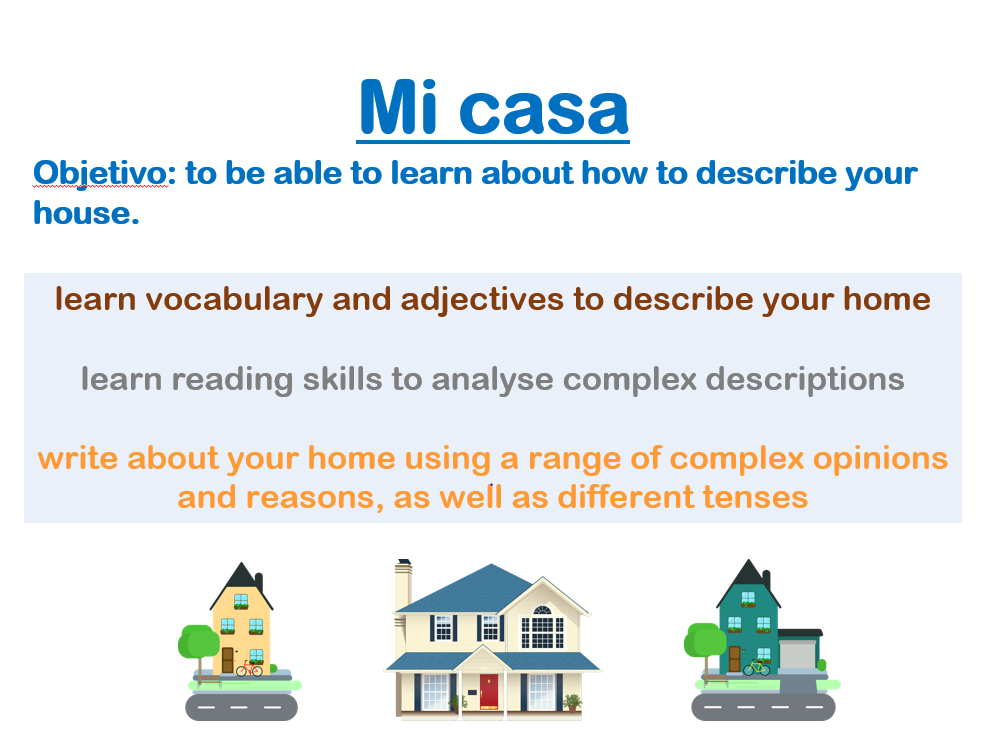 Mi casa

Objetivo: to be able to learn about how to describe your house.

learn vocabulary and adjectives to describe your home

learn reading skills to analyse complex descriptions

write about your home using a range of complex opinions and reasons, as well as different tenses